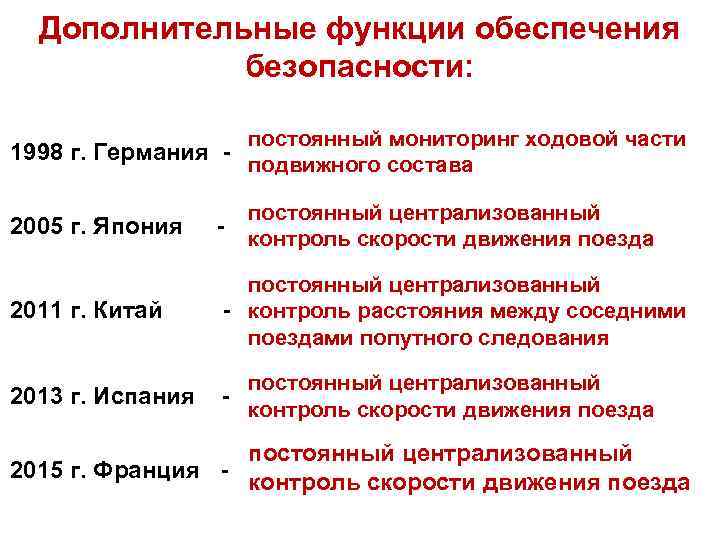 Дополнительные функции обеспечения безопасности:

1998 г. Германия - постоянный мониторинг ходовой части подвижного состава

2005 г. Япония - постоянный централизованный контроль скорости движения поезда

2011 г. Китай - постоянный централизованный контроль расстояния между соседними поездами попутного следования

2013 г. Испания - постоянный централизованный контроль скорости движения поезда

2015 г. Франция - постоянный централизованный контроль скорости движения поезда